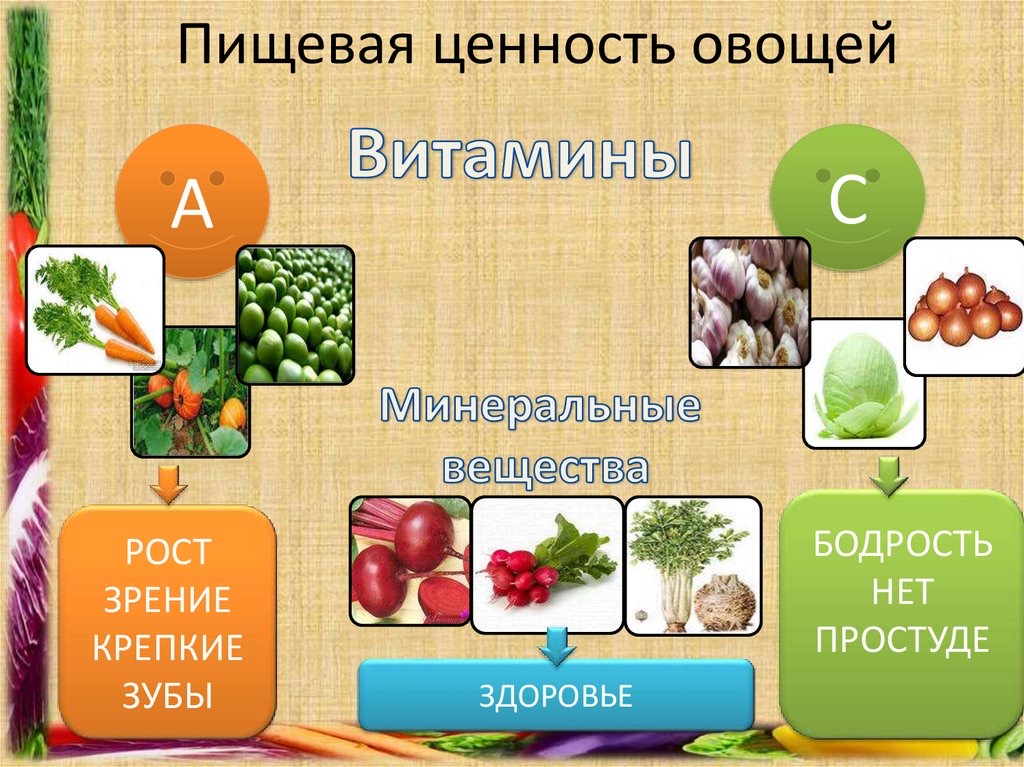 Пищевая ценность овощей

Витамины

А

С

Минеральные вещества

РОСТ
ЗРЕНИЕ
КРЕПКИЕ
ЗУБЫ

ЗДОРОВЬЕ

БОДРОСТЬ
НЕТ
ПРОСТУДЕ